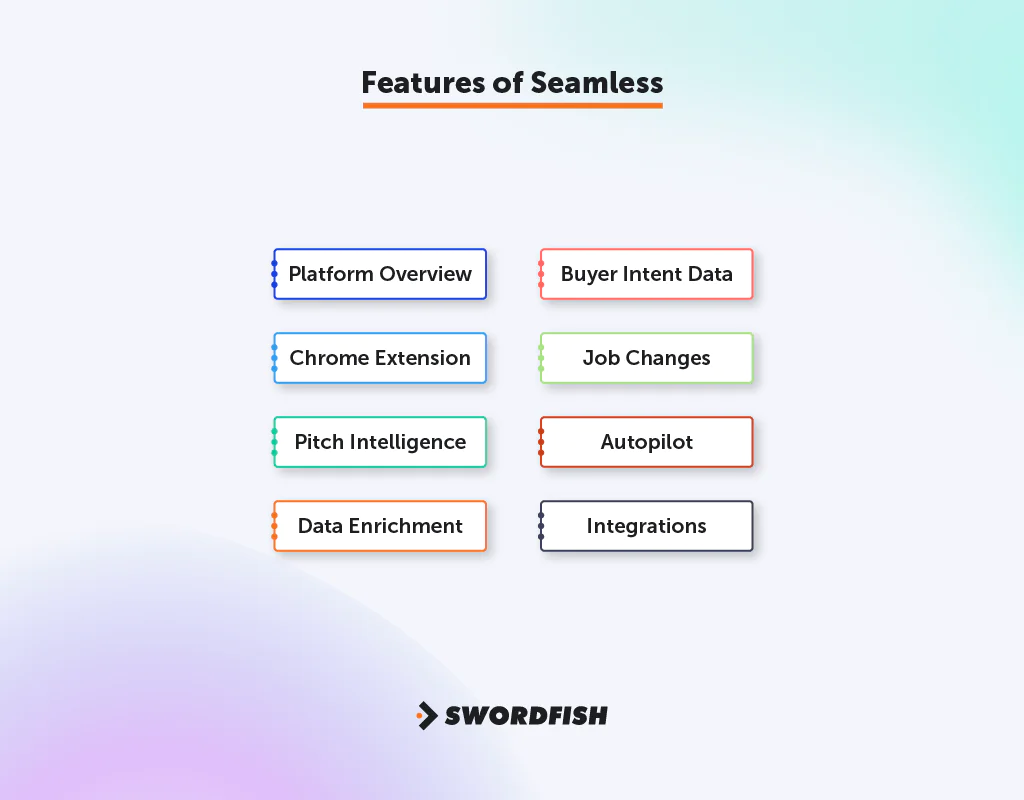 Features of Seamless

Platform Overview

Chrome Extension

Pitch Intelligence

Data Enrichment

Buyer Intent Data

Job Changes

Autopilot

Integrations

SWORDFISH